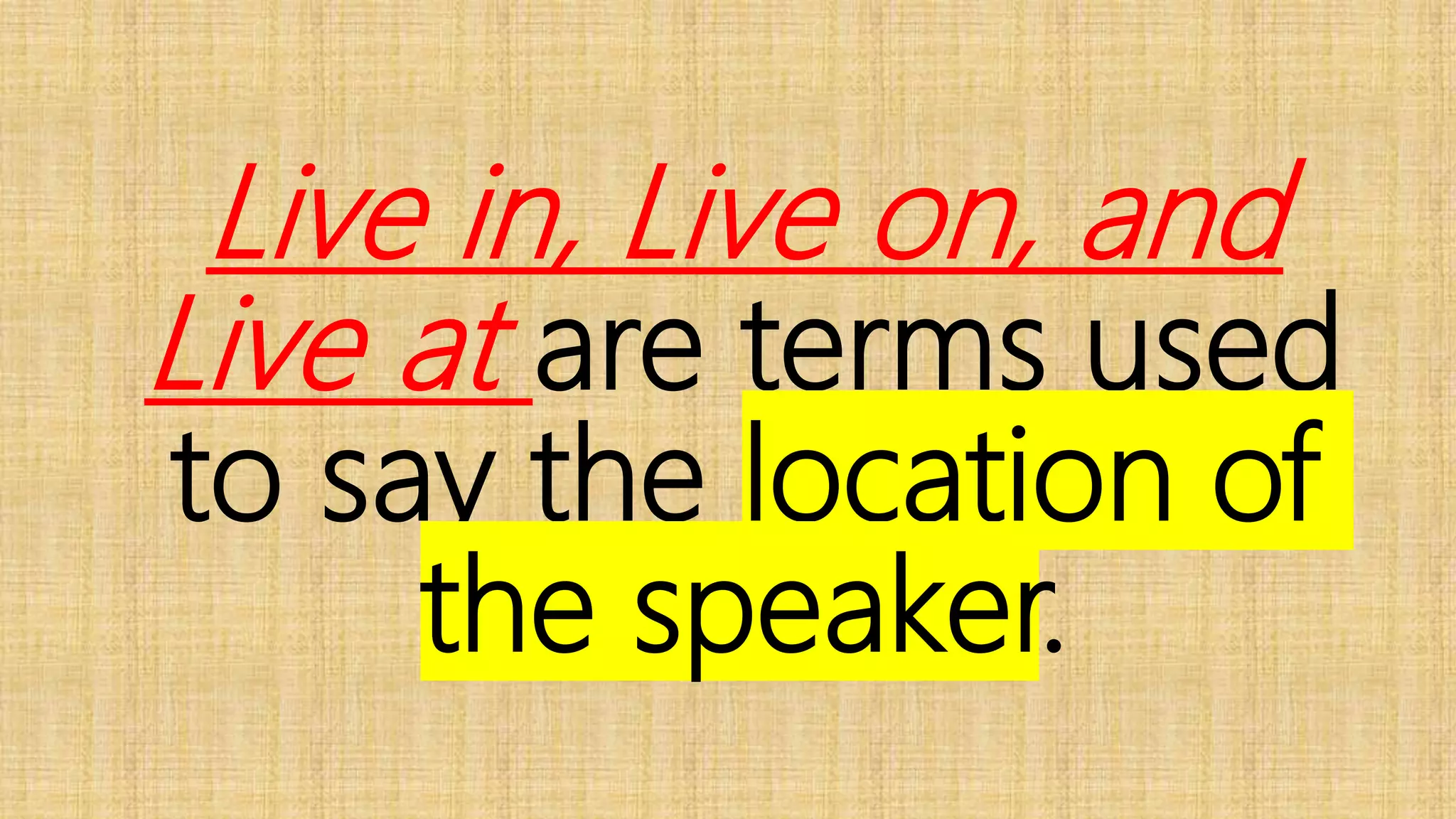 Live in, Live on, and Live at are terms used to say the location of the speaker.